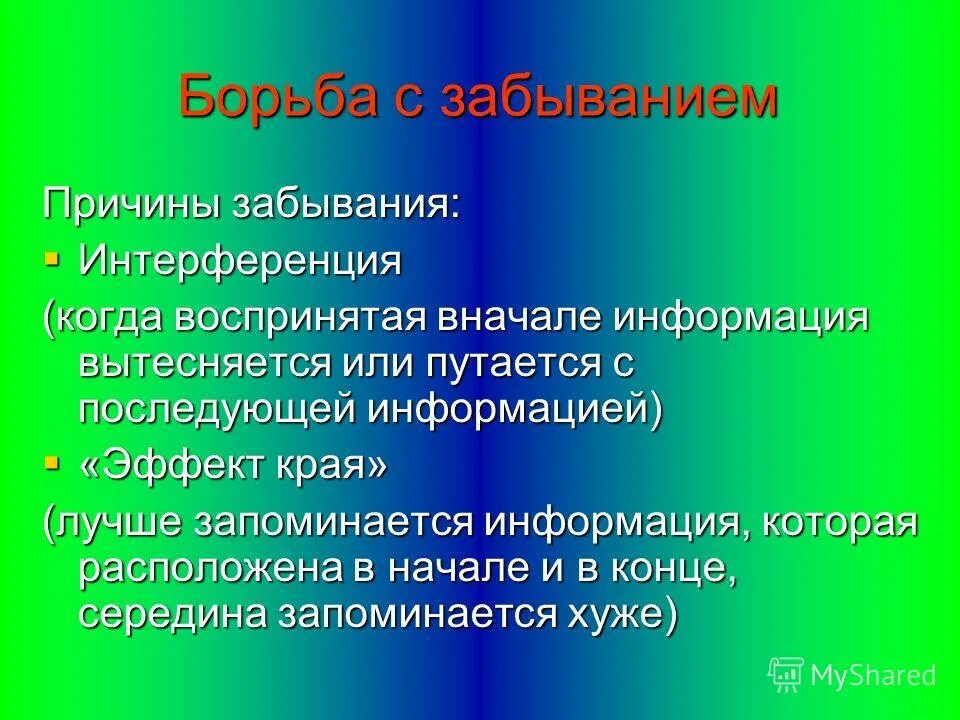 Борьба с забыванием

Причины забывания:

▪ Интерференция

(когда воспринятая вначале информация вытесняется или путается с последующей информацией)

▪ «Эффект края»

(лучше запоминается информация, которая расположена в начале и в конце, середина запоминается хуже)

MyShared